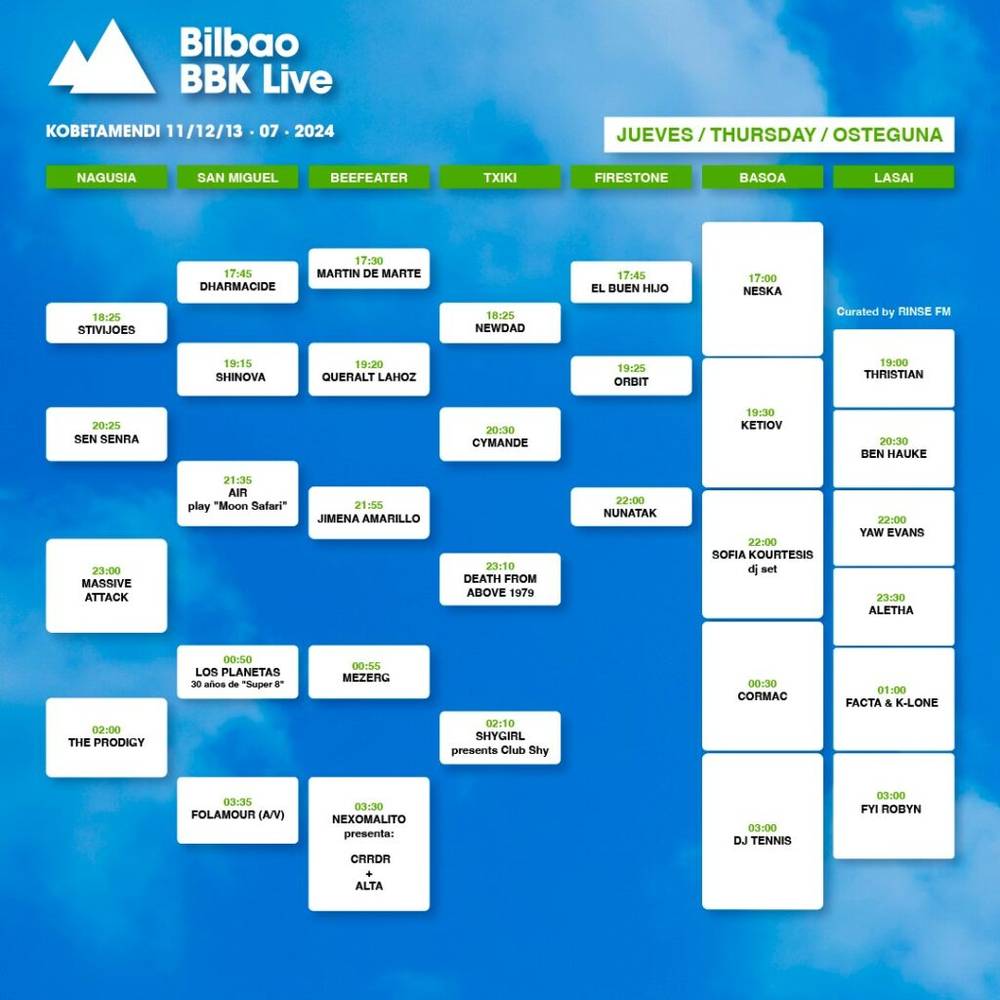 Bilbao BBK Live

KOBETAMENDI 11/12/13 · 07 · 2024

JUEVES / THURSDAY / OSTEGUNA

NAGUSIA
18:25 STIVIJOES
20:25 SEN SENRA
23:00 MASSIVE ATTACK
02:00 THE PRODIGY

SAN MIGUEL
17:45 DHARMACIDE
19:15 SHINOVA
21:35 AIR play "Moon Safari"
00:50 LOS PLANETAS 30 años de "Super 8"
03:35 FOLAMOUR (A/V)

BEEFEATER
17:30 MARTIN DE MARTE
19:20 QUERALT LAHOZ
21:55 JIMENA AMARILLO
00:55 MEZERG
03:30 NEXOMALITO presenta: CRRDR + ALTA

TXIKI
18:25 NEWDAD
20:30 CYMANDE
23:10 DEATH FROM ABOVE 1979
02:10 SHYGIRL presents Club Shy

FIRESTONE
17:45 EL BUEN HIJO
19:25 ORBIT
22:00 NUNATAK

BASOA
17:00 NESKA
19:30 KETIOV
22:00 SOFIA KOURTESIS dj set
00:30 CORMAC
03:00 DJ TENNIS

LASAI
Curated by RINSE FM
19:00 THRISTIAN
20:30 BEN HAUKE
22:00 YAW EVANS
23:30 ALETHA
01:00 FACTA & K-LONE
03:00 FYI ROBYN